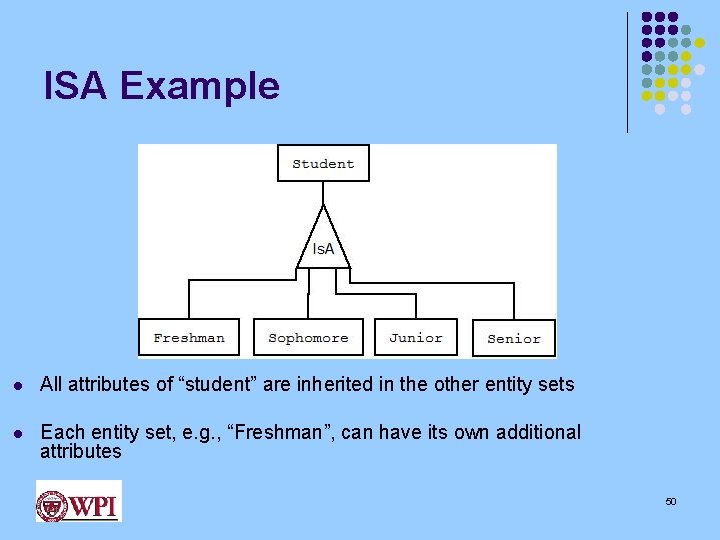 ISA Example

Student

IsA

Freshman

Sophomore

Junior

Senior

- All attributes of “student” are inherited in the other entity sets

- Each entity set, e.g., “Freshman”, can have its own additional attributes

WPI

50